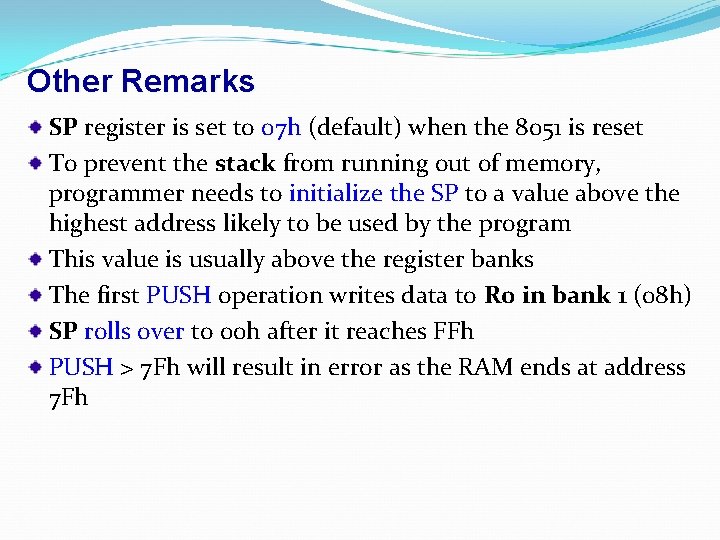 Other Remarks

SP register is set to 07h (default) when the 8051 is reset

To prevent the stack from running out of memory, programmer needs to initialize the SP to a value above the highest address likely to be used by the program

This value is usually above the register banks

The first PUSH operation writes data to R0 in bank 1 (08h)

SP rolls over to 00h after it reaches FFh

PUSH > 7Fh will result in error as the RAM ends at address 7Fh